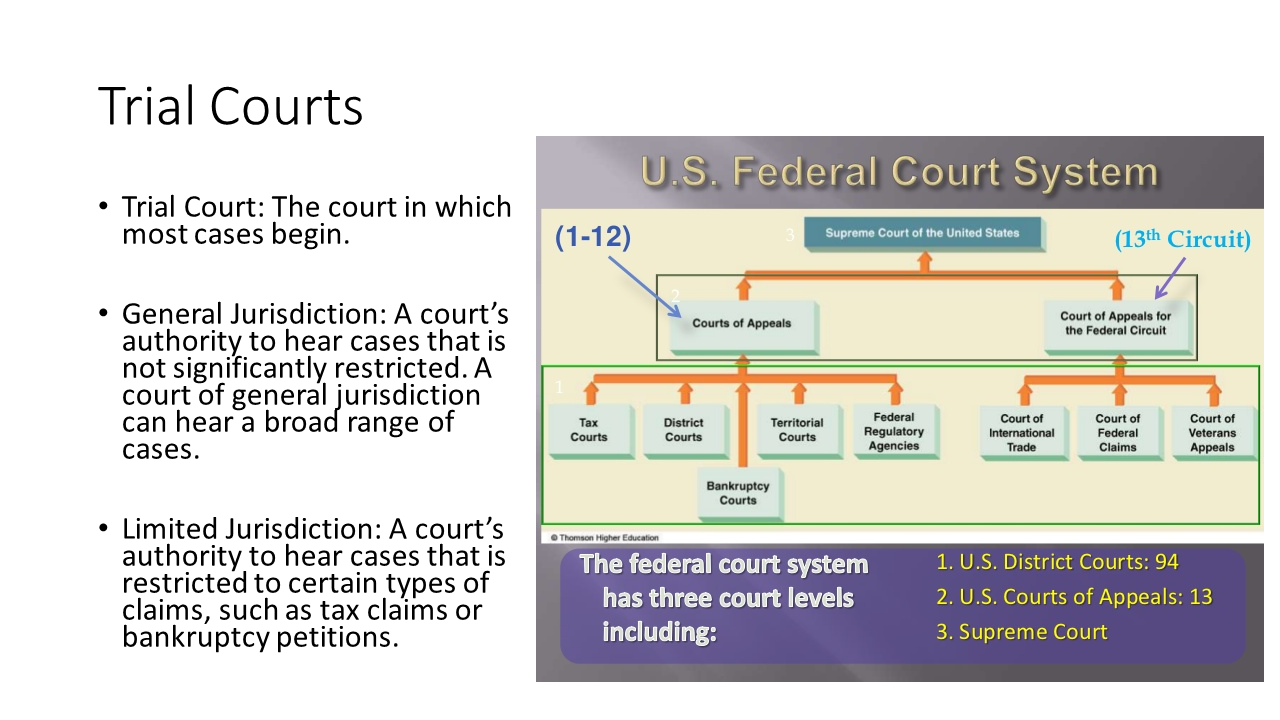 Trial Courts

• Trial Court: The court in which most cases begin.

• General Jurisdiction: A court's authority to hear cases that is not significantly restricted. A court of general jurisdiction can hear a broad range of cases.

• Limited Jurisdiction: A court's authority to hear cases that is restricted to certain types of claims, such as tax claims or bankruptcy petitions.

U.S. Federal Court System

(1-12)

3 Supreme Court of the United States

(13$^{th}$ Circuit)

2 Courts of Appeals

Court of Appeals for the Federal Circuit

1

Tax Courts

District Courts

Territorial Courts

Federal Regulatory Agencies

Court of International Trade

Court of Federal Claims

Court of Veterans Appeals

Bankruptcy Courts

© Thomson Higher Education

The federal court system has three court levels including:

1. U.S. District Courts: 94

2. U.S. Courts of Appeals: 13

3. Supreme Court